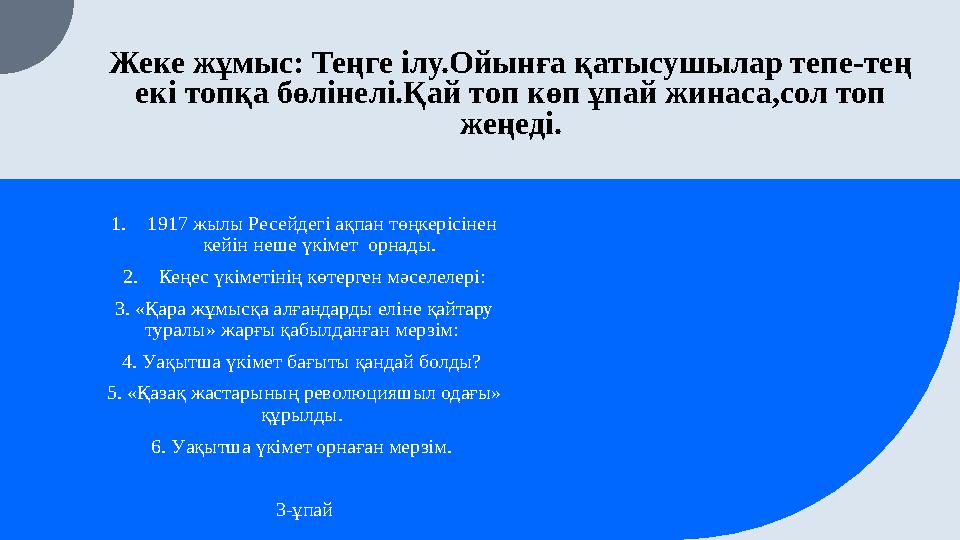 Жеке жұмыс: Теңге ілу.Ойынға қатысушылар тепе-тең екі топқа бөлінелі.Қай топ көп ұпай жинаса,сол топ жеңеді.

1. 1917 жылы Ресейдегі ақпан төңкерісінен кейін неше үкімет орнады.

2. Кеңес үкіметінің көтерген мәселелері:

3. «Қара жұмысқа алғандарды еліне қайтару туралы» жарғы қабылданған мерзім:

4. Уақытша үкімет бағыты қандай болды?

5. «Қазақ жастарының революцияшыл одағы» құрылды.

6. Уақытша үкімет орнаған мерзім.

3-ұпай